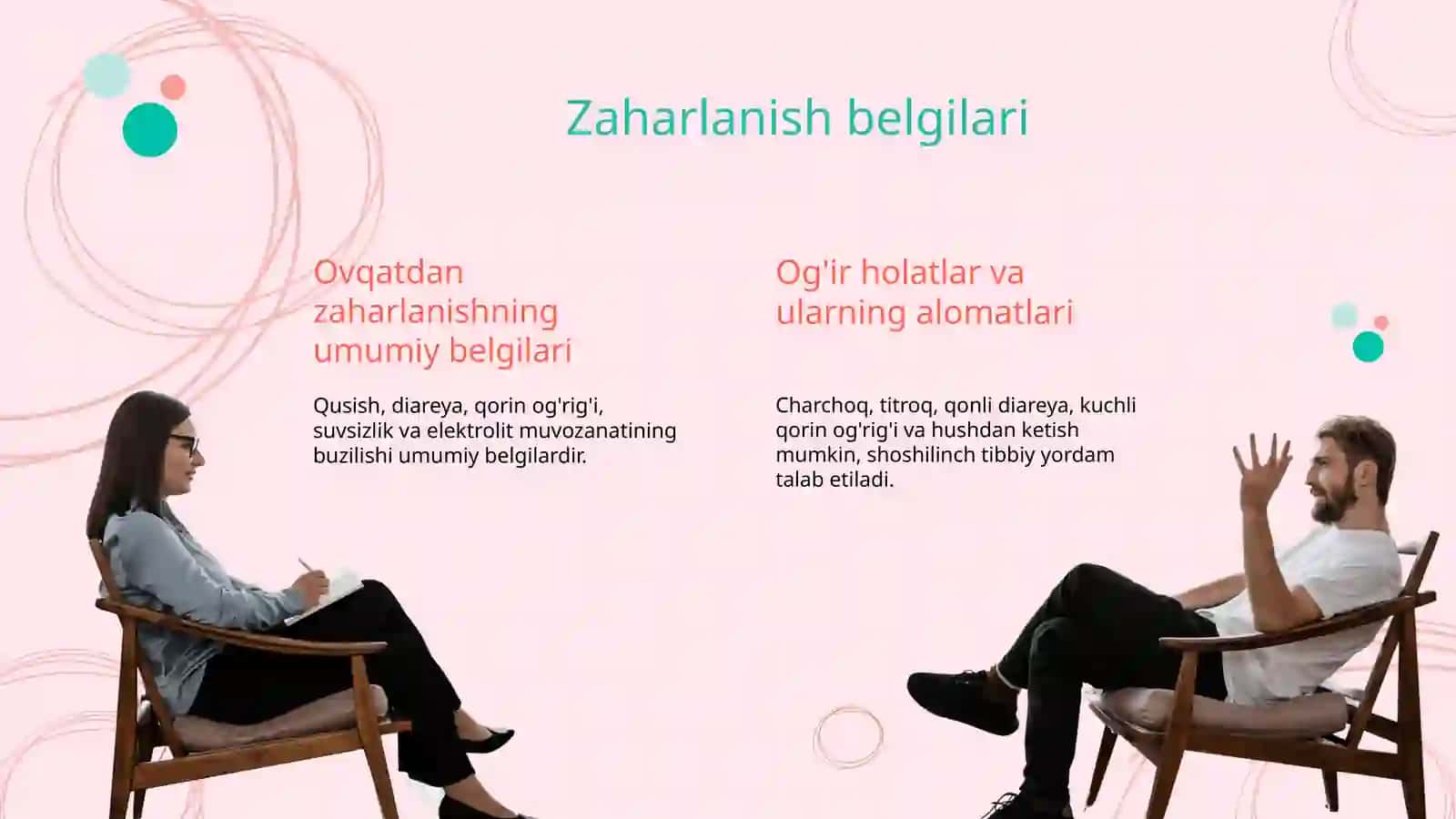 Zaharlanish belgilari

Ovqatdan zaharlanishning umumiy belgilari

Qusish, diareya, qorin og'rig'i, suvsizlik va elektrolit muvozanatining buzilishi umumiy belgilardir.

Og'ir holatlar va ularning alomatlari

Charchoq, titroq, qonli diareya, kuchli qorin og'rig'i va hushdan ketish mumkin, shoshilinch tibbiy yordam talab etiladi.